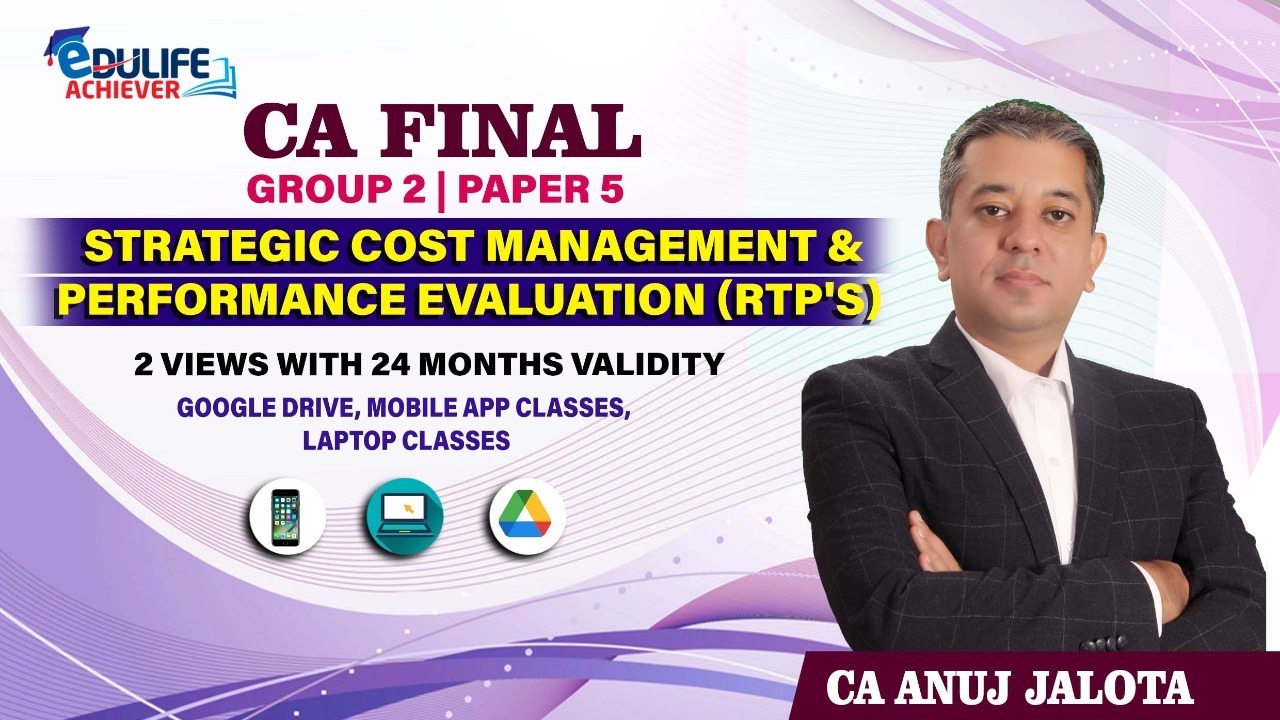 eDULIFE
ACHIEVER

CA FINAL
GROUP 2 | PAPER 5

STRATEGIC COST MANAGEMENT & PERFORMANCE EVALUATION (RTP'S)

2 VIEWS WITH 24 MONTHS VALIDITY
GOOGLE DRIVE, MOBILE APP CLASSES, LAPTOP CLASSES

CA ANUJ JALOTA